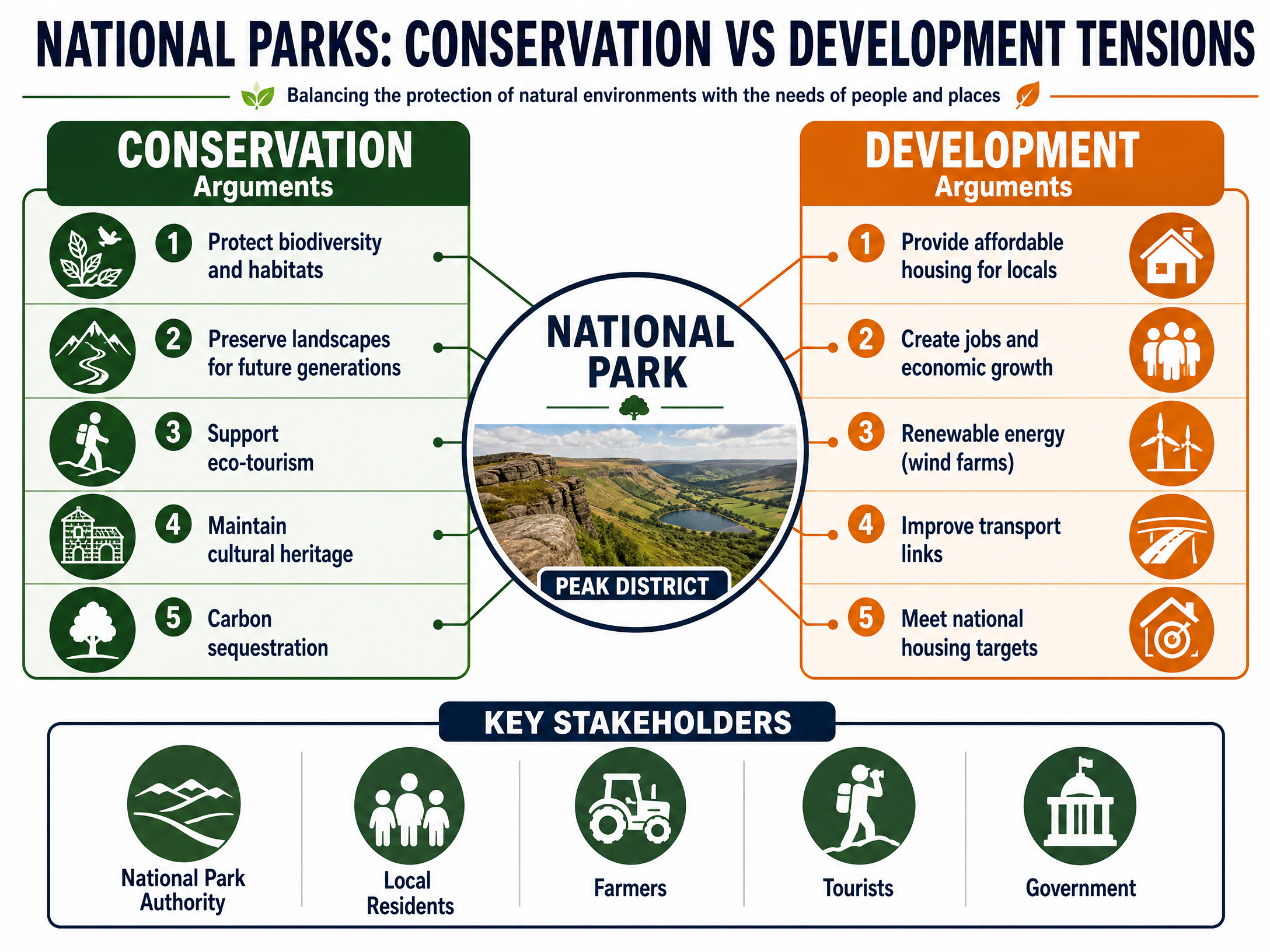 NATIONAL PARKS: CONSERVATION VS DEVELOPMENT TENSIONS

Balancing the protection of natural environments with the needs of people and places

CONSERVATION
Arguments

1 Protect biodiversity and habitats

2 Preserve landscapes for future generations

3 Support eco-tourism

4 Maintain cultural heritage

5 Carbon sequestration

NATIONAL PARK

PEAK DISTRICT

DEVELOPMENT
Arguments

1 Provide affordable housing for locals

2 Create jobs and economic growth

3 Renewable energy (wind farms)

4 Improve transport links

5 Meet national housing targets

KEY STAKEHOLDERS

National Park Authority

Local Residents

Farmers

Tourists

Government